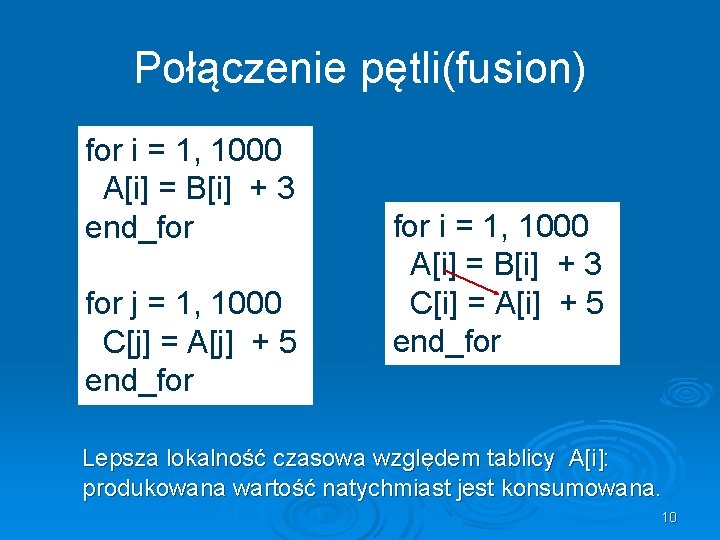 Połączenie pętli(fusion)

for i = 1, 1000
 A[i] = B[i] + 3
end_for

for j = 1, 1000
 C[j] = A[j] + 5
end_for

for i = 1, 1000
 A[i] = B[i] + 3
 C[i] = A[i] + 5
end_for

Lepsza lokalność czasowa względem tablicy A[i]: produkowana wartość natychmiast jest konsumowana.

10